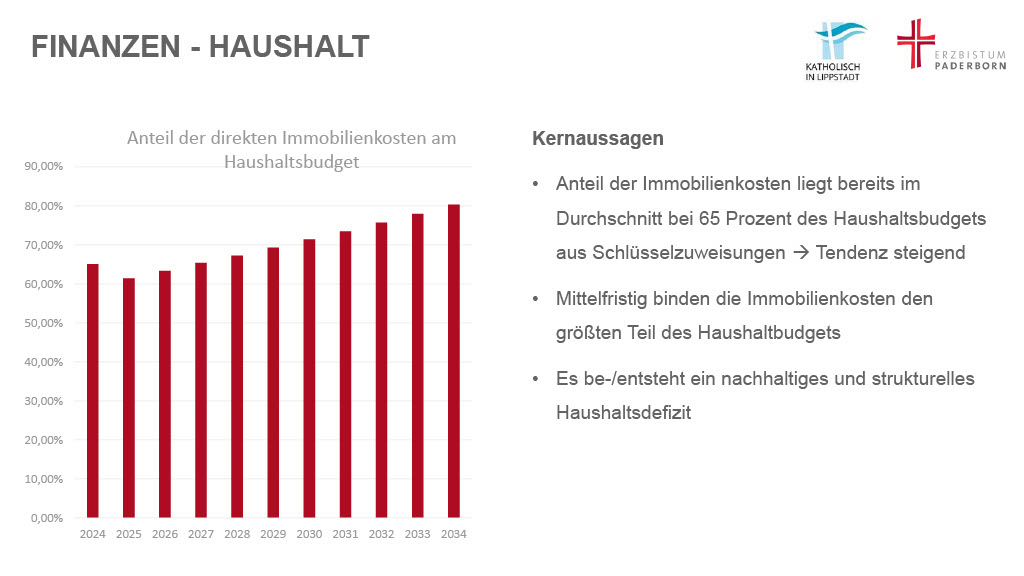 FINANZEN - HAUSHALT

KATHOLISCH IN LIPPSTADT

ERZBISTUM PADERBORN

Anteil der direkten Immobilienkosten am Haushaltsbudget

90,00%
80,00%
70,00%
60,00%
50,00%
40,00%
30,00%
20,00%
10,00%
0,00%

2024 2025 2026 2027 2028 2029 2030 2031 2032 2033 2034

Kernaussagen

• Anteil der Immobilienkosten liegt bereits im Durchschnitt bei 65 Prozent des Haushaltsbudgets aus Schlüsselzuweisungen → Tendenz steigend

• Mittelfristig binden die Immobilienkosten den größten Teil des Haushaltbudgets

• Es be-/entsteht ein nachhaltiges und strukturelles Haushaltsdefizit